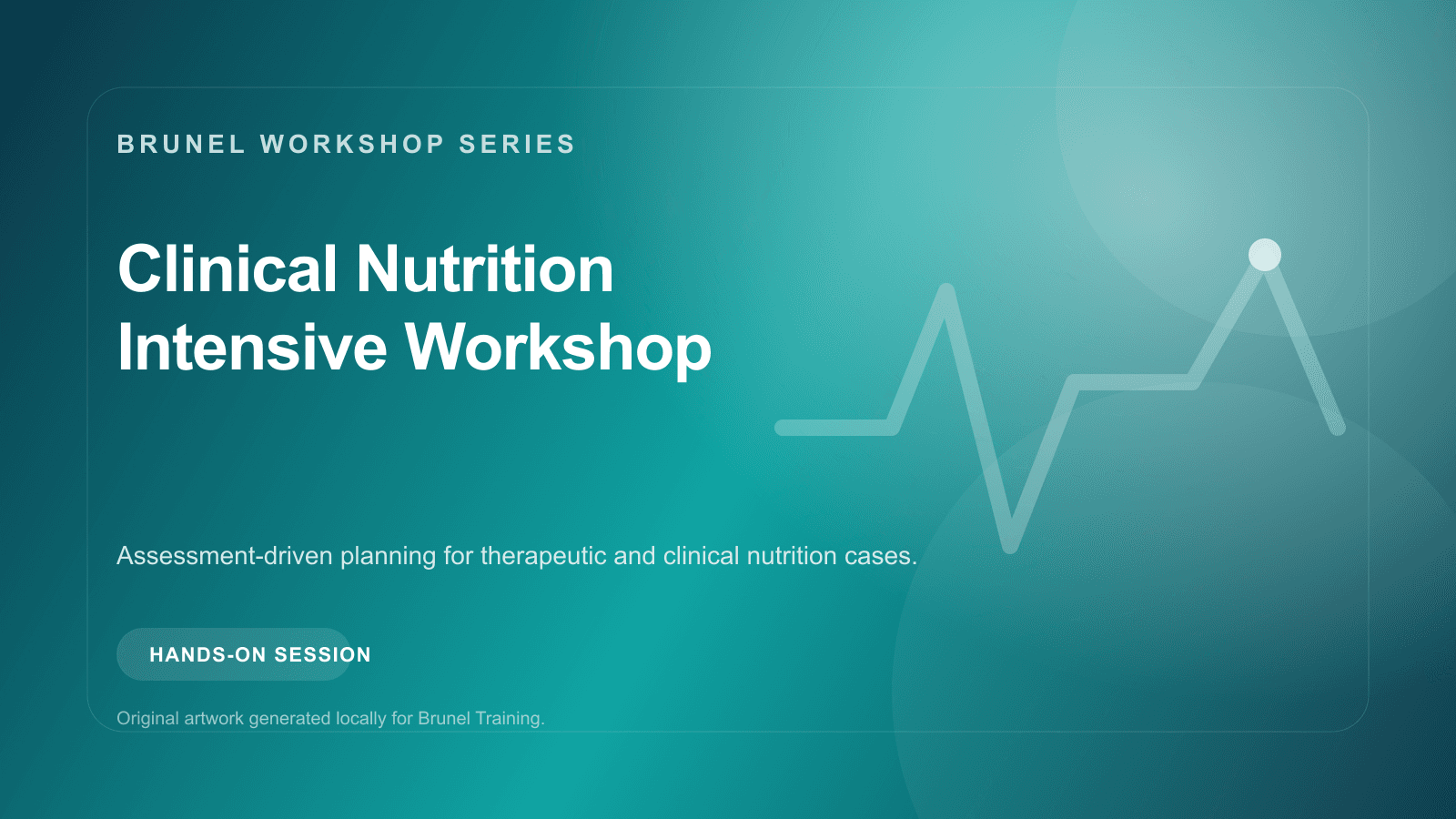 BRUNEL WORKSHOP SERIES

Clinical Nutrition Intensive Workshop

Assessment-driven planning for therapeutic and clinical nutrition cases.

HANDS-ON SESSION

Original artwork generated locally for Brunel Training.